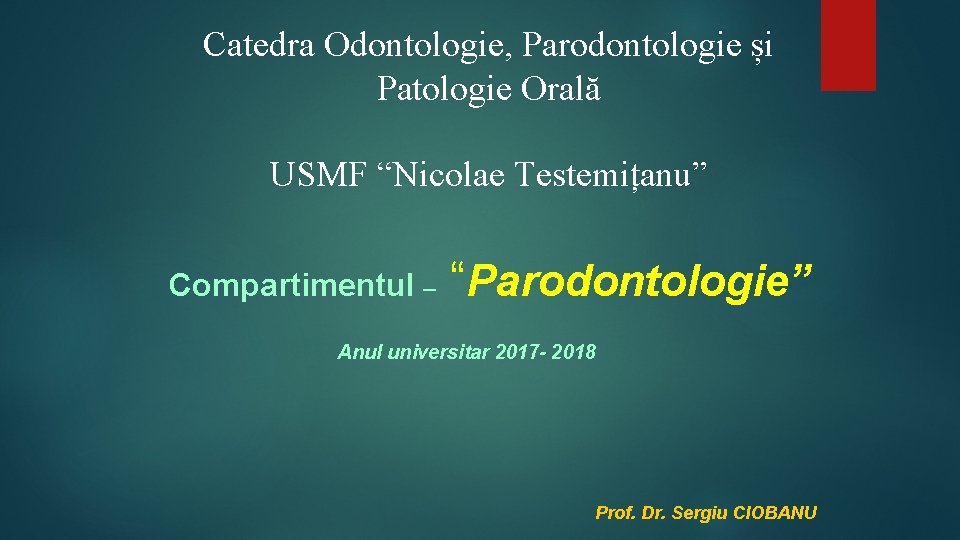 Catedra Odontologie, Parodontologie și Patologie Orală

USMF “Nicolae Testemițanu”

Compartimentul – “Parodontologie”

Anul universitar 2017- 2018

Prof. Dr. Sergiu CIOBANU